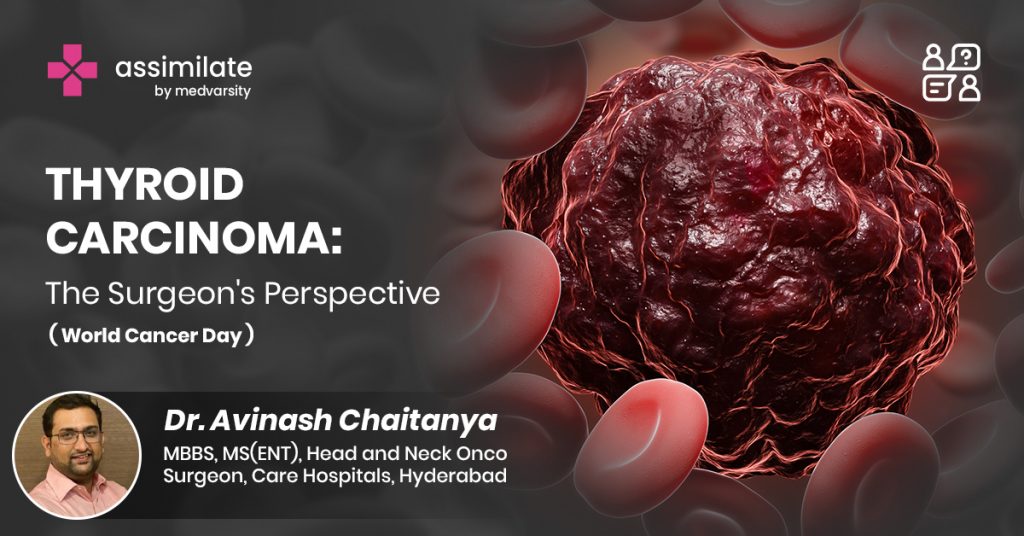 assimilate
by medvarsity

THYROID CARCINOMA:
The Surgeon's Perspective
( World Cancer Day )

Dr. Avinash Chaitanya
MBBS, MS(ENT), Head and Neck Onco Surgeon, Care Hospitals, Hyderabad